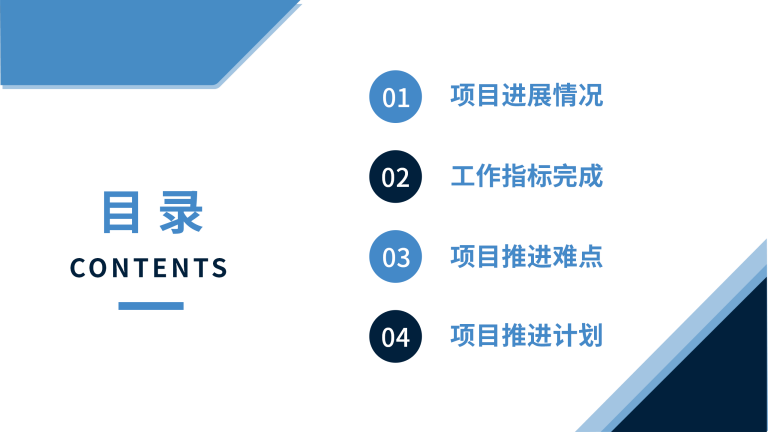 目录
CONTENTS

01 项目进展情况

02 工作指标完成

03 项目推进难点

04 项目推进计划